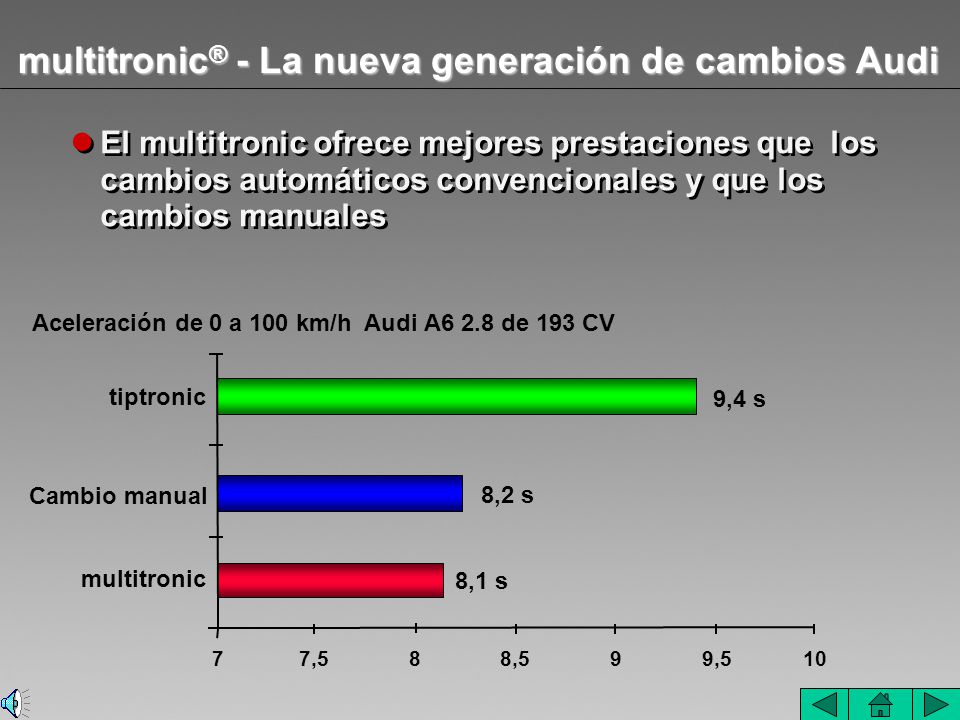 multitronic® - La nueva generación de cambios Audi

El multitronic ofrece mejores prestaciones que los cambios automáticos convencionales y que los cambios manuales

Aceleración de 0 a 100 km/h Audi A6 2.8 de 193 CV

tiptronic
9,4 s
Cambio manual
8,2 s
multitronic
8,1 s

7 7,5 8 8,5 9 9,5 10